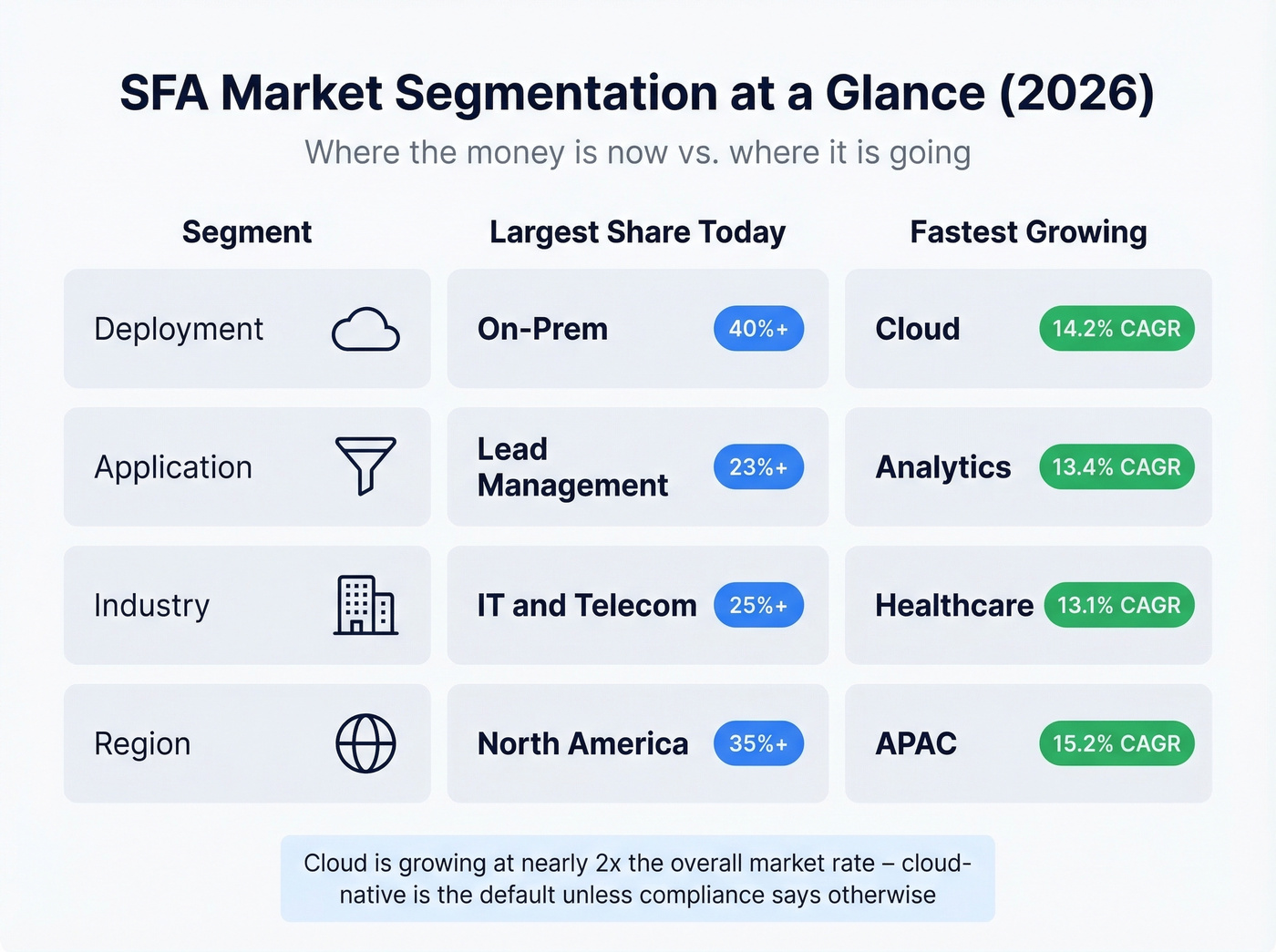 SFA Market Segmentation at a Glance (2026)

Where the money is now vs. where it is going

| Segment | Largest Share Today | Fastest Growing |
|---|---|---|
| Deployment | On-Prem 40%+ | Cloud 14.2% CAGR |
| Application | Lead Management 23%+ | Analytics 13.4% CAGR |
| Industry | IT and Telecom 25%+ | Healthcare 13.1% CAGR |
| Region | North America 35%+ | APAC 15.2% CAGR |

Cloud is growing at nearly 2x the overall market rate – cloud-native is the default unless compliance says otherwise